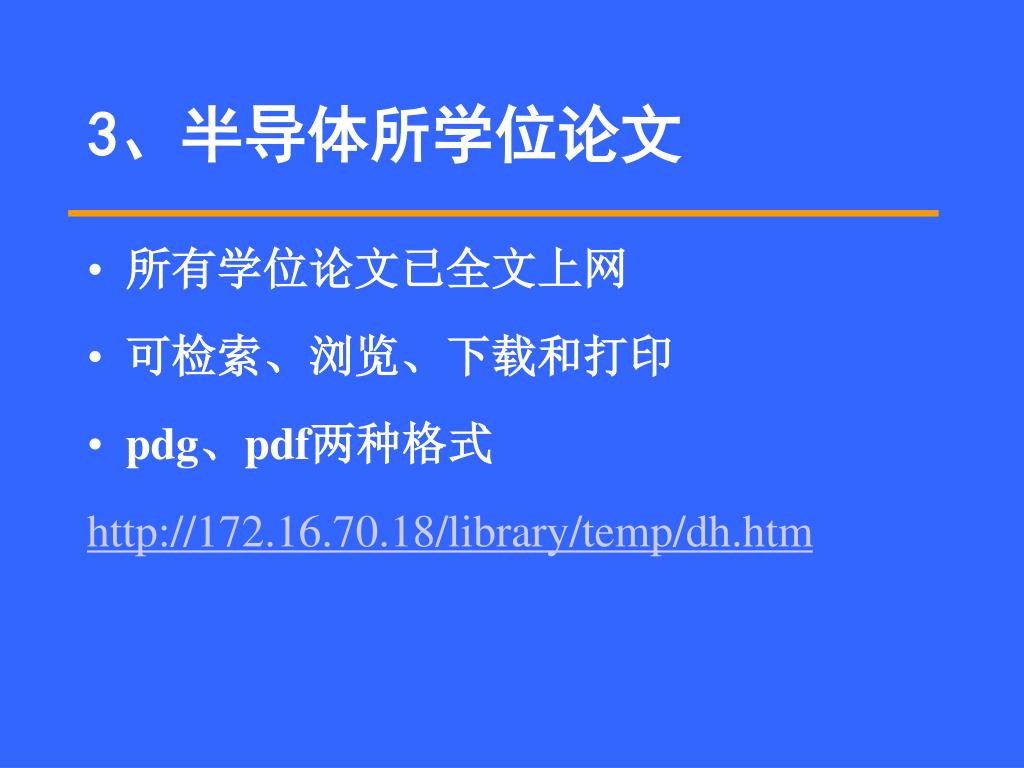 3、半导体所学位论文

• 所有学位论文已全文上网

• 可检索、浏览、下载和打印

• pdg、pdf两种格式

http://172.16.70.18/library/temp/dh.htm